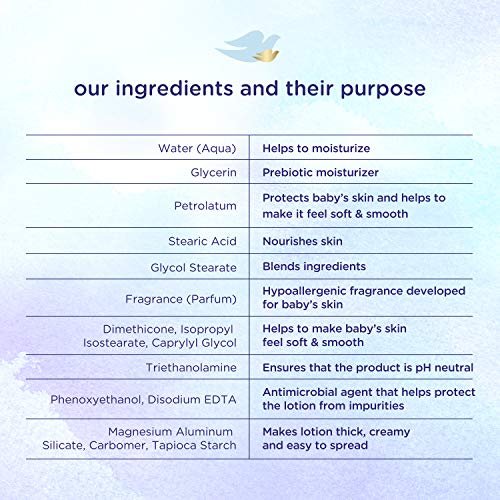 our ingredients and their purpose

| | |
|---|---|
| Water (Aqua) | Helps to moisturize |
| Glycerin | Prebiotic moisturizer |
| Petrolatum | Protects baby's skin and helps to make it feel soft & smooth |
| Stearic Acid | Nourishes skin |
| Glycol Stearate | Blends ingredients |
| Fragrance (Parfum) | Hypoallergenic fragrance developed for baby's skin |
| Dimethicone, Isopropyl Isostearate, Caprylyl Glycol | Helps to make baby's skin feel soft & smooth |
| Triethanolamine | Ensures that the product is pH neutral |
| Phenoxyethanol, Disodium EDTA | Antimicrobial agent that helps protect the lotion from impurities |
| Magnesium Aluminum Silicate, Carbomer, Tapioca Starch | Makes lotion thick, creamy and easy to spread |